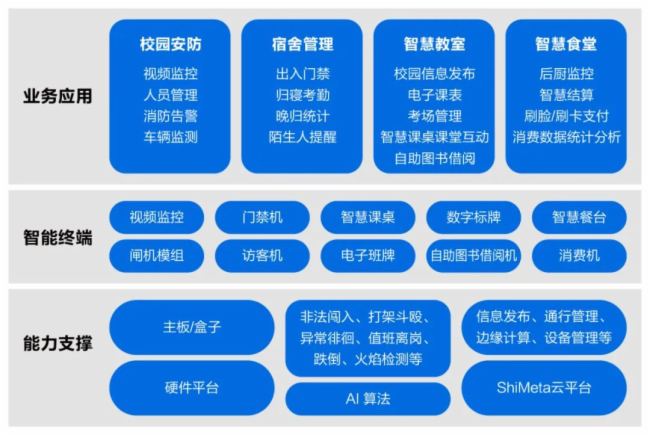 业务应用

校园安防
视频监控
人员管理
消防告警
车辆监测

宿舍管理
出入门禁
归寝考勤
晚归统计
陌生人提醒

智慧教室
校园信息发布
电子课表
考场管理
智慧课桌课堂互动
自助图书借阅

智慧食堂
后厨监控
智慧结算
刷脸/刷卡支付
消费数据统计分析

智能终端

视频监控
门禁机
智慧课桌
数字标牌
智慧餐台
闸机模组
访客机
电子班牌
自助图书借阅机
消费机

能力支撑

主板/盒子
硬件平台

非法闯入、打架斗殴、异常徘徊、值班离岗、跌倒、火焰检测等
AI 算法

信息发布、通行管理、边缘计算、设备管理等
ShiMeta云平台